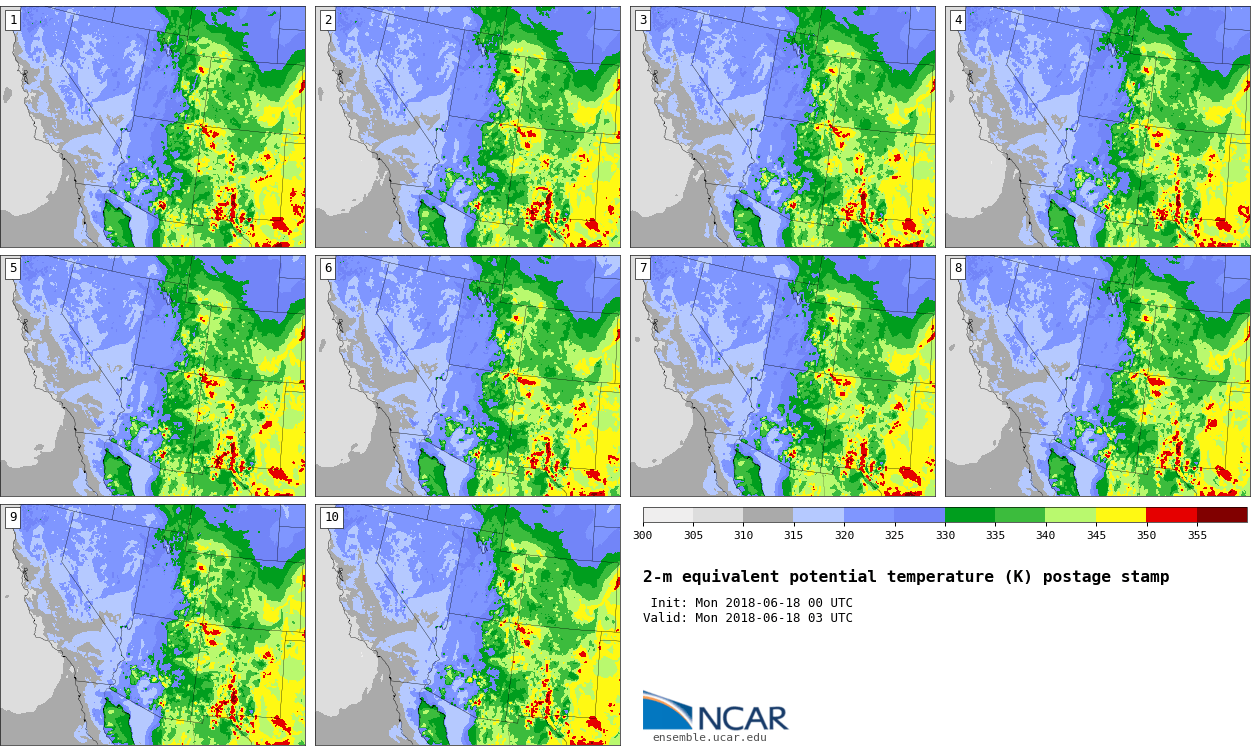 1

2

3

4

5

6

7

8

9

10

300 305 310 315 320 325 330 335 340 345 350 355

2-m equivalent potential temperature (K) postage stamp

Init: Mon 2018-06-18 00 UTC
Valid: Mon 2018-06-18 03 UTC

NCAR
ensemble.ucar.edu